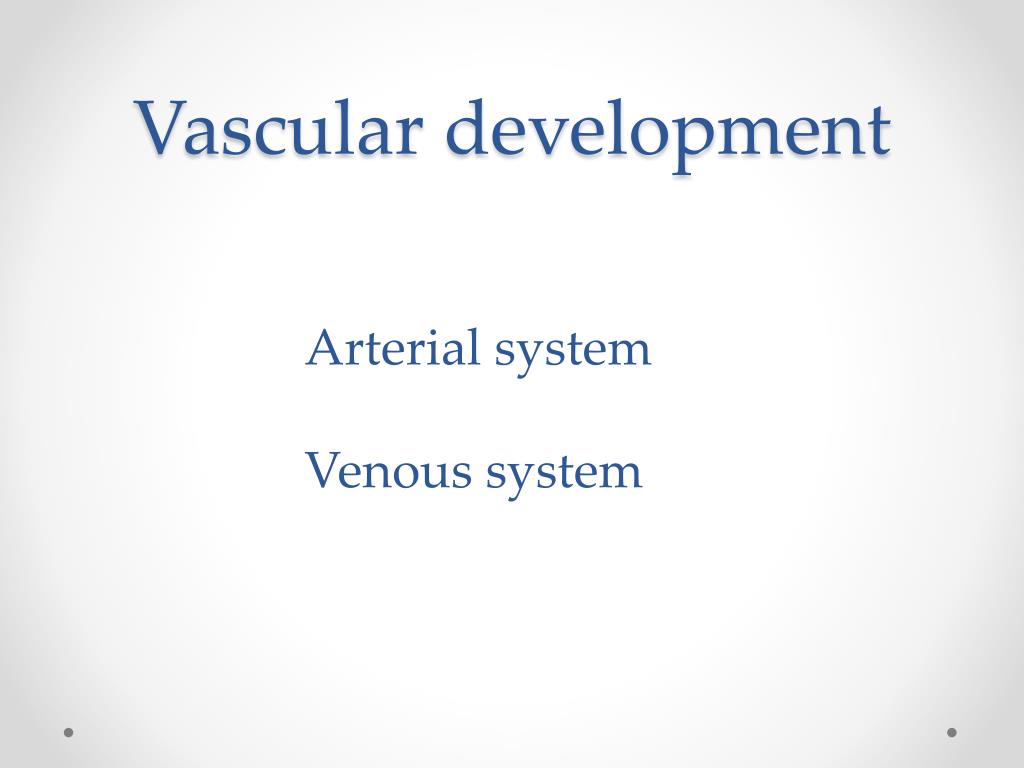 Vascular development

Arterial system

Venous system